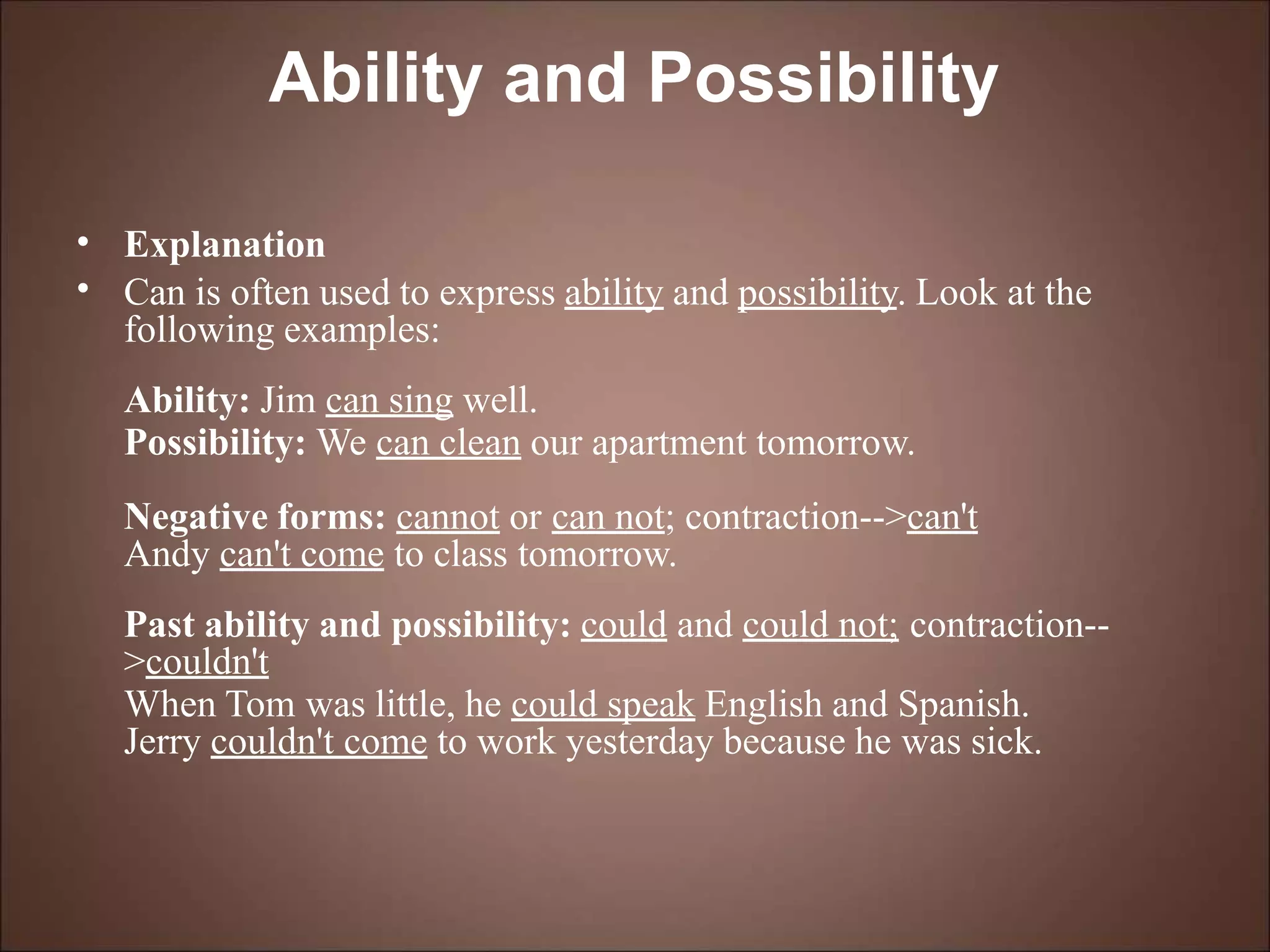 Ability and Possibility

• Explanation
• Can is often used to express ability and possibility. Look at the following examples:

Ability: Jim can sing well.
Possibility: We can clean our apartment tomorrow.

Negative forms: cannot or can not; contraction-->can't
Andy can't come to class tomorrow.

Past ability and possibility: could and could not; contraction-->couldn't
When Tom was little, he could speak English and Spanish.
Jerry couldn't come to work yesterday because he was sick.